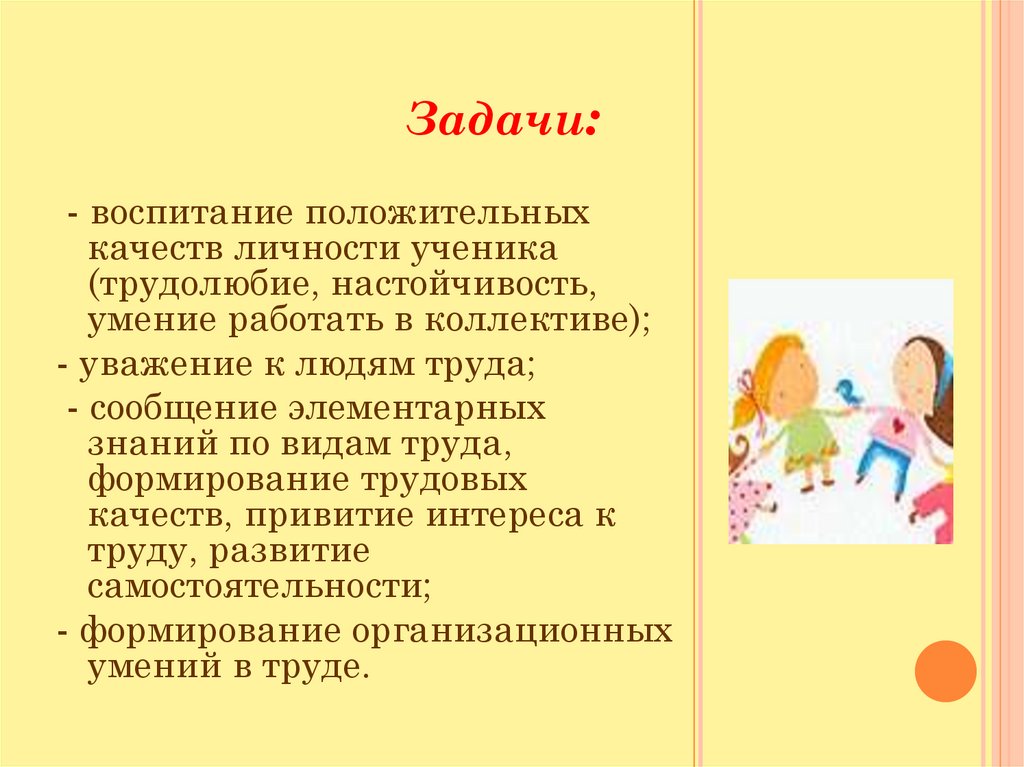 Задачи:

- воспитание положительных качеств личности ученика (трудолюбие, настойчивость, умение работать в коллективе);

- уважение к людям труда;

- сообщение элементарных знаний по видам труда, формирование трудовых качеств, привитие интереса к труду, развитие самостоятельности;

- формирование организационных умений в труде.